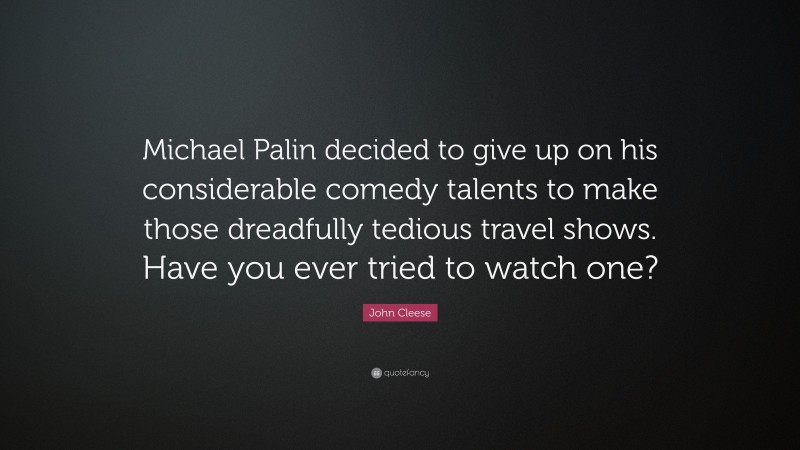 Michael Palin decided to give up on his considerable comedy talents to make those dreadfully tedious travel shows. Have you ever tried to watch one?

John Cleese

quotefancy